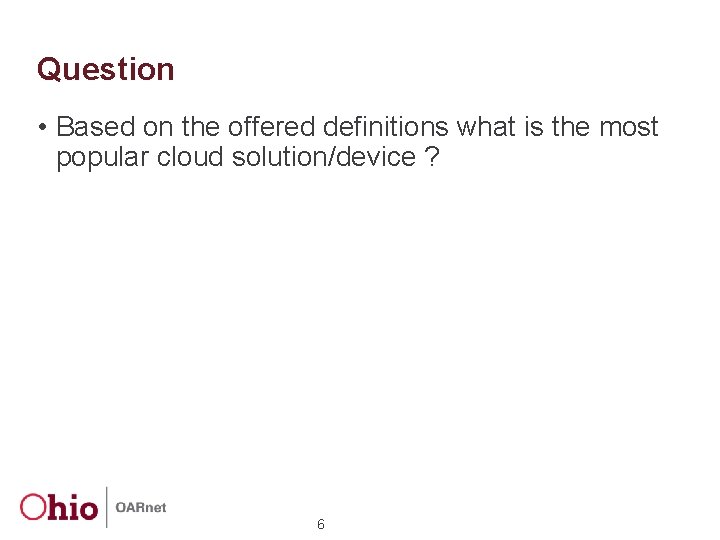 Question

• Based on the offered definitions what is the most popular cloud solution/device ?

Ohio OARnet

6